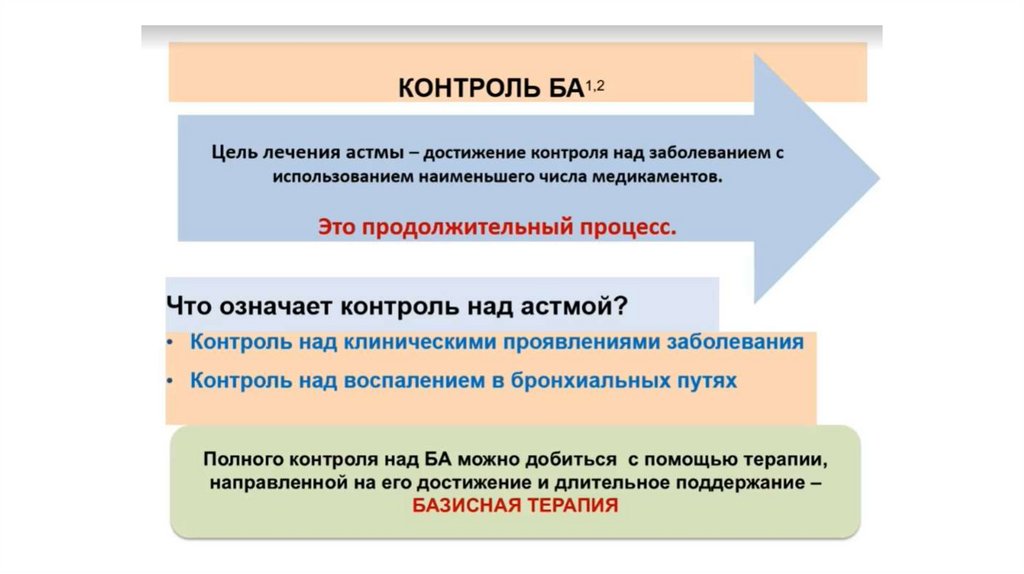 КОНТРОЛЬ БА$^{1,2}$

Цель лечения астмы – достижение контроля над заболеванием с использованием наименьшего числа медикаментов.

Это продолжительный процесс.

Что означает контроль над астмой?

• Контроль над клиническими проявлениями заболевания

• Контроль над воспалением в бронхиальных путях

Полного контроля над БА можно добиться с помощью терапии, направленной на его достижение и длительное поддержание – БАЗИСНАЯ ТЕРАПИЯ